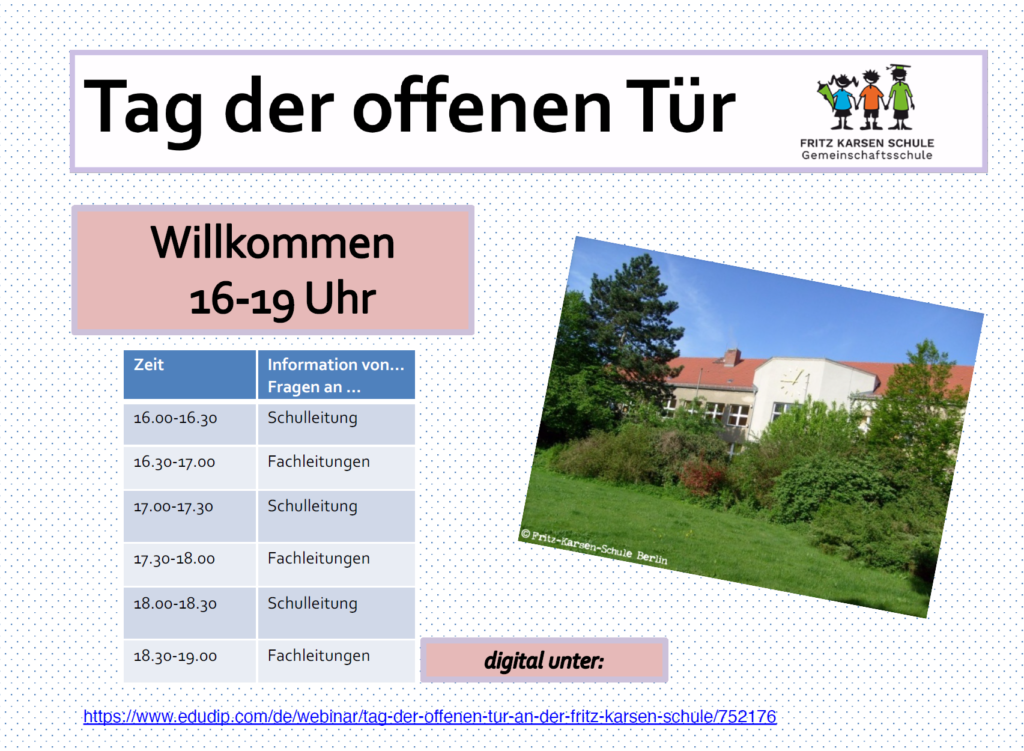 Tag der offenen Tür

FRITZ KARSEN SCHULE
Gemeinschaftsschule

Willkommen
16-19 Uhr

| Zeit | Information von… Fragen an … |
|---|---|
| 16.00-16.30 | Schulleitung |
| 16.30-17.00 | Fachleitungen |
| 17.00-17.30 | Schulleitung |
| 17.30-18.00 | Fachleitungen |
| 18.00-18.30 | Schulleitung |
| 18.30-19.00 | Fachleitungen |

© Fritz-Karsen-Schule Berlin

digital unter:

https://www.edudip.com/de/webinar/tag-der-offenen-tur-an-der-fritz-karsen-schule/752176